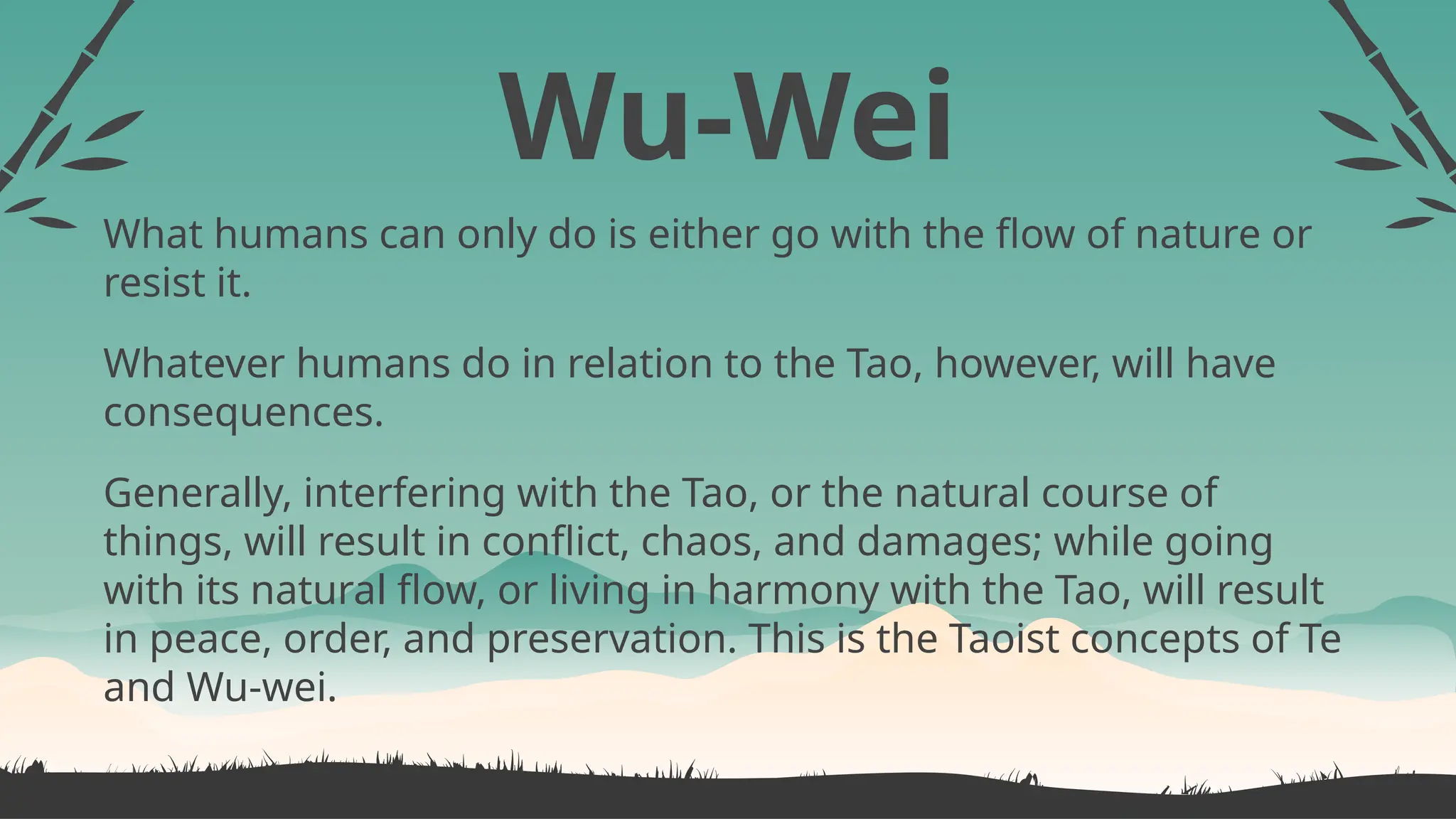 Wu-Wei

What humans can only do is either go with the flow of nature or resist it.

Whatever humans do in relation to the Tao, however, will have consequences.

Generally, interfering with the Tao, or the natural course of things, will result in conflict, chaos, and damages; while going with its natural flow, or living in harmony with the Tao, will result in peace, order, and preservation. This is the Taoist concepts of Te and Wu-wei.